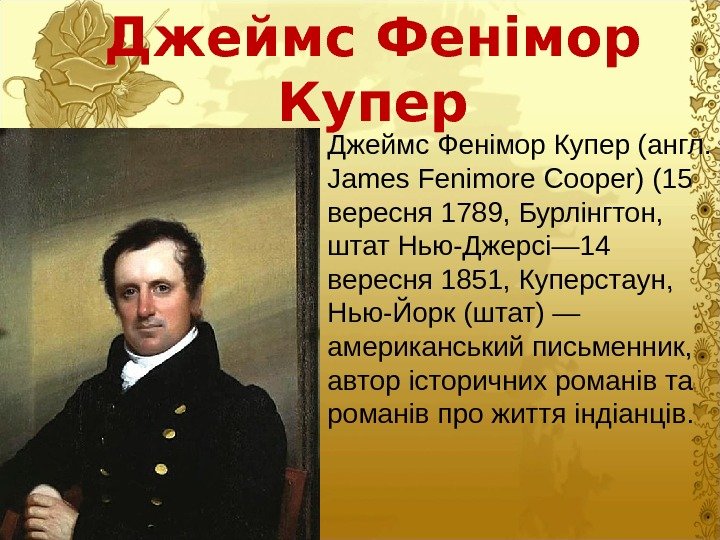 Джеймс Фенімор Купер

Джеймс Фенімор Купер (англ. James Fenimore Cooper) (15 вересня 1789, Бурлінгтон, штат Нью-Джерсі—14 вересня 1851, Куперстаун, Нью-Йорк (штат) — американський письменник, автор історичних романів та романів про життя індіанців.